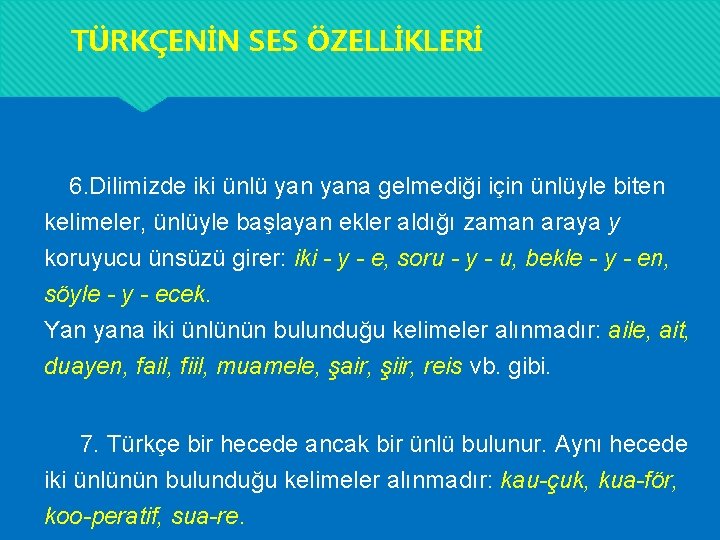 TÜRKÇENİN SES ÖZELLİKLERİ

6.Dilimizde iki ünlü yan yana gelmediği için ünlüyle biten kelimeler, ünlüyle başlayan ekler aldığı zaman araya y koruyucu ünsüzü girer: iki - y - e, soru - y - u, bekle - y - en, söyle - y - ecek.
Yan yana iki ünlünün bulunduğu kelimeler alınmadır: aile, ait, duayen, fail, fiil, muamele, şair, şiir, reis vb. gibi.

7. Türkçe bir hecede ancak bir ünlü bulunur. Aynı hecede iki ünlünün bulunduğu kelimeler alınmadır: kau-çuk, kua-för, koo-peratif, sua-re.